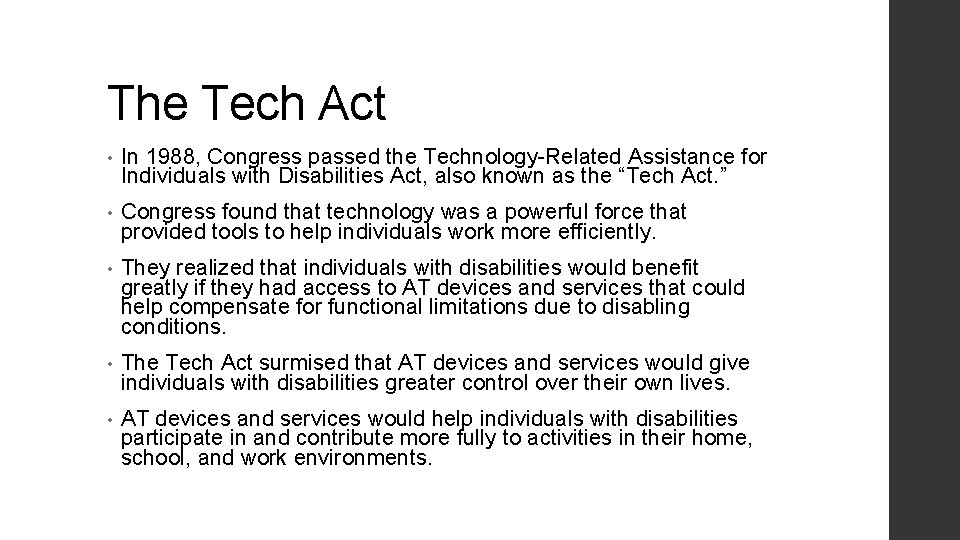 The Tech Act

• In 1988, Congress passed the Technology-Related Assistance for Individuals with Disabilities Act, also known as the “Tech Act.”

• Congress found that technology was a powerful force that provided tools to help individuals work more efficiently.

• They realized that individuals with disabilities would benefit greatly if they had access to AT devices and services that could help compensate for functional limitations due to disabling conditions.

• The Tech Act surmised that AT devices and services would give individuals with disabilities greater control over their own lives.

• AT devices and services would help individuals with disabilities participate in and contribute more fully to activities in their home, school, and work environments.